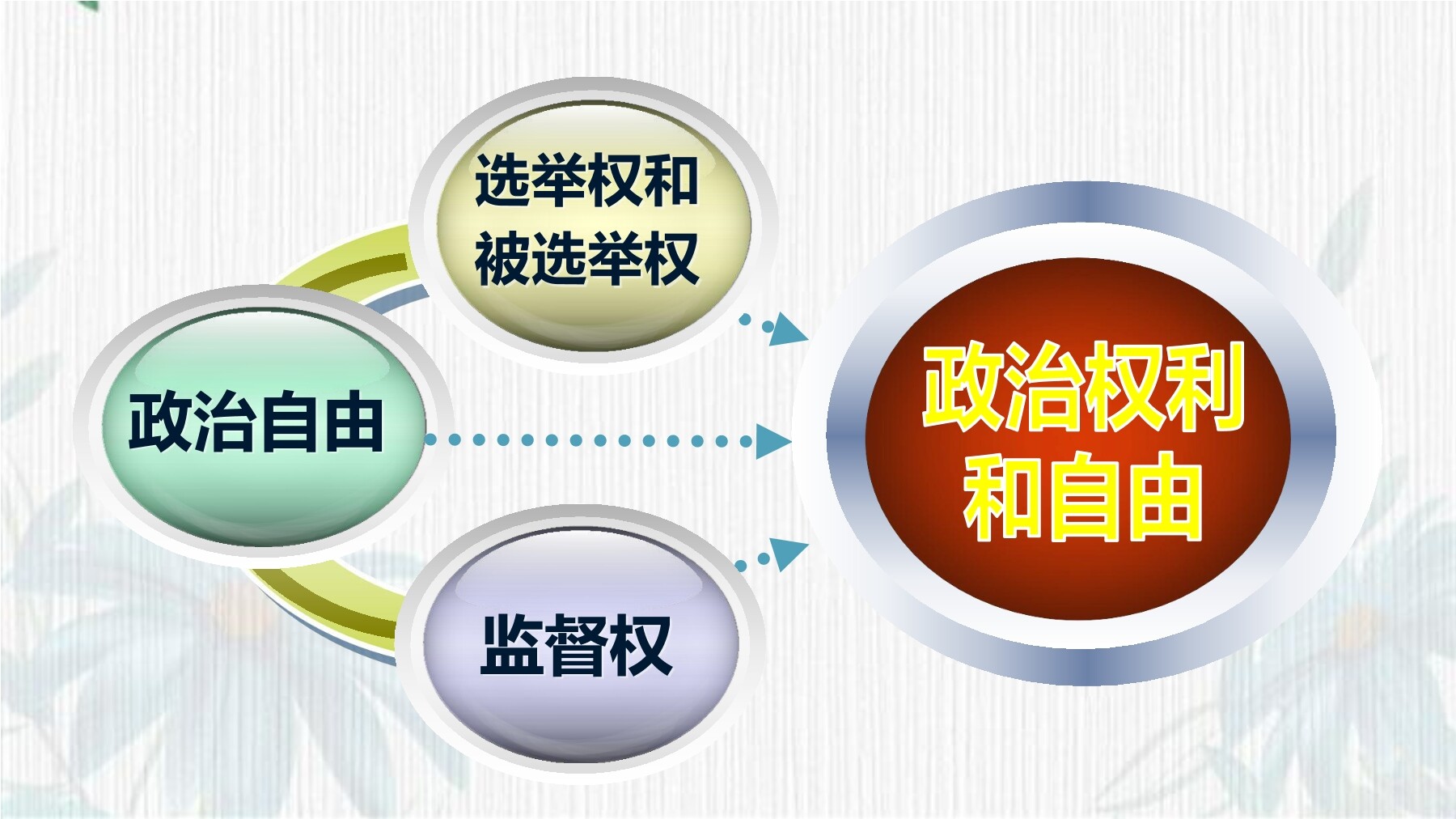 选举权和被选举权

政治自由

监督权

政治权利和自由